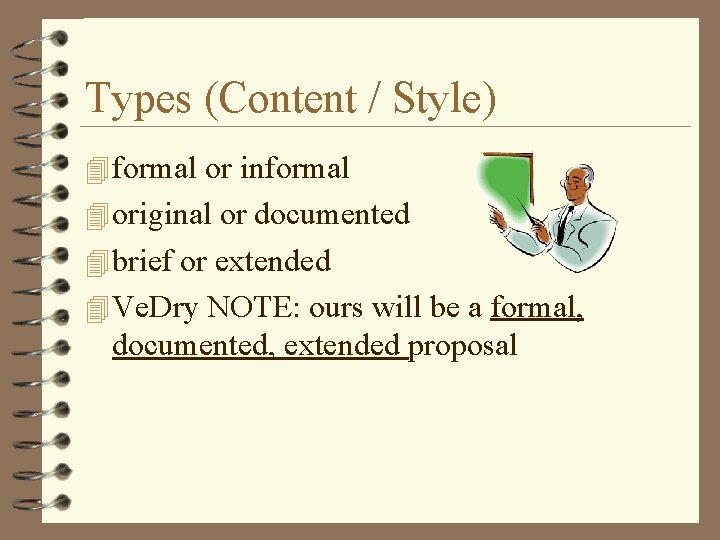 Types (Content / Style)

formal or informal

original or documented

brief or extended

VeDry NOTE: ours will be a formal, documented, extended proposal